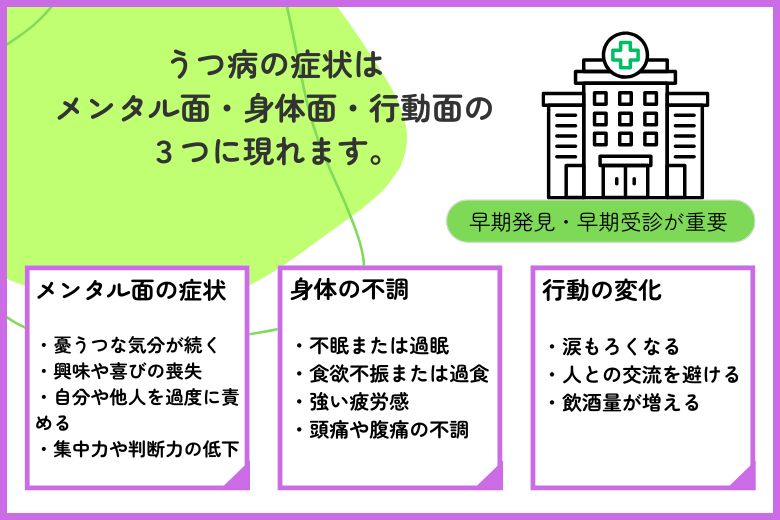 うつ病の症状は
メンタル面・身体面・行動面の
３つに現れます。

早期発見・早期受診が重要

メンタル面の症状

・憂うつな気分が続く
・興味や喜びの喪失
・自分や他人を過度に責める
・集中力や判断力の低下

身体の不調

・不眠または過眠
・食欲不振または過食
・強い疲労感
・頭痛や腹痛の不調

行動の変化

・涙もろくなる
・人との交流を避ける
・飲酒量が増える